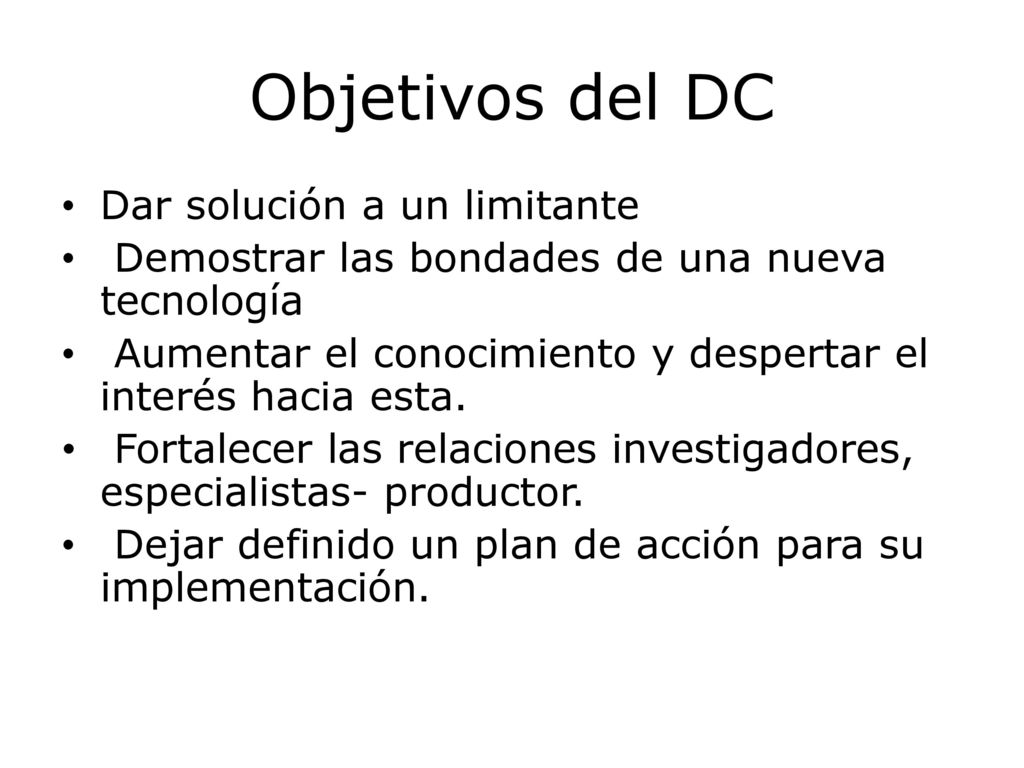 Objetivos del DC

• Dar solución a un limitante
• Demostrar las bondades de una nueva tecnología
• Aumentar el conocimiento y despertar el interés hacia esta.
• Fortalecer las relaciones investigadores, especialistas- productor.
• Dejar definido un plan de acción para su implementación.